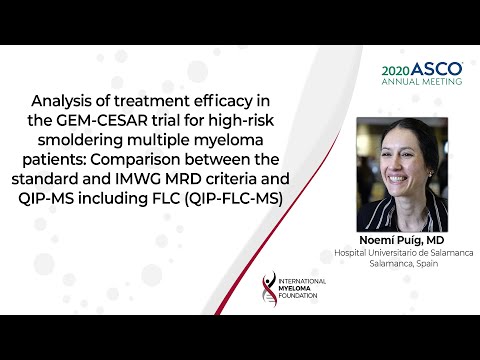 2020 ASCO
ANNUAL MEETING

Analysis of treatment efficacy in the GEM-CESAR trial for high-risk smoldering multiple myeloma patients: Comparison between the standard and IMWG MRD criteria and QIP-MS including FLC (QIP-FLC-MS)

Noemí Puíg, MD
Hospital Universitario de Salamanca
Salamanca, Spain

INTERNATIONAL
MYELOMA
FOUNDATION